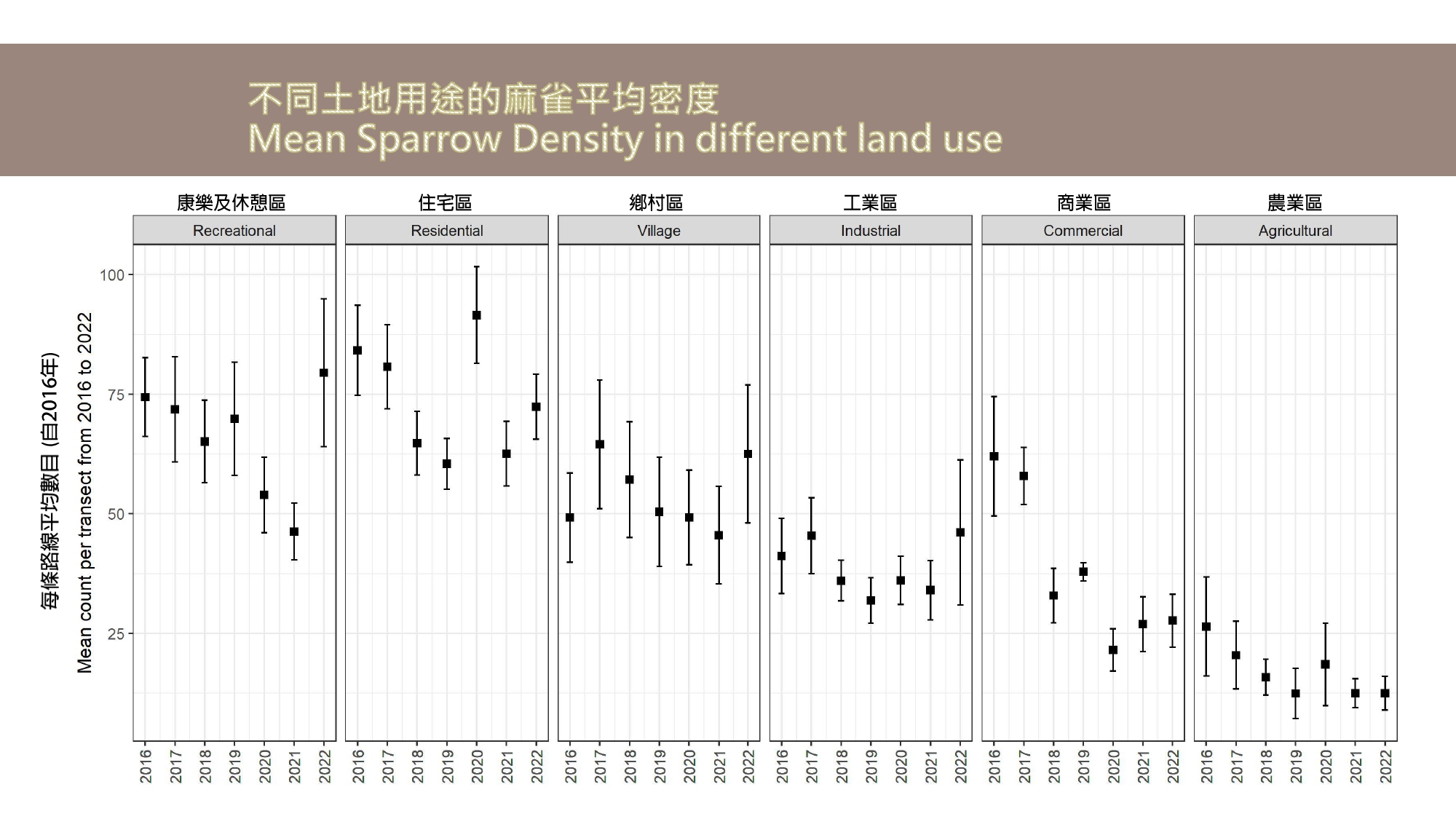 不同土地用途的麻雀平均密度
Mean Sparrow Density in different land use

康樂及休憩區
Recreational

住宅區
Residential

鄉村區
Village

工業區
Industrial

商業區
Commercial

農業區
Agricultural

每條路線平均數目 (自2016年)
Mean count per transect from 2016 to 2022

100
75
50
25

2016 2017 2018 2019 2020 2021 2022
2016 2017 2018 2019 2020 2021 2022
2016 2017 2018 2019 2020 2021 2022
2016 2017 2018 2019 2020 2021 2022
2016 2017 2018 2019 2020 2021 2022
2016 2017 2018 2019 2020 2021 2022